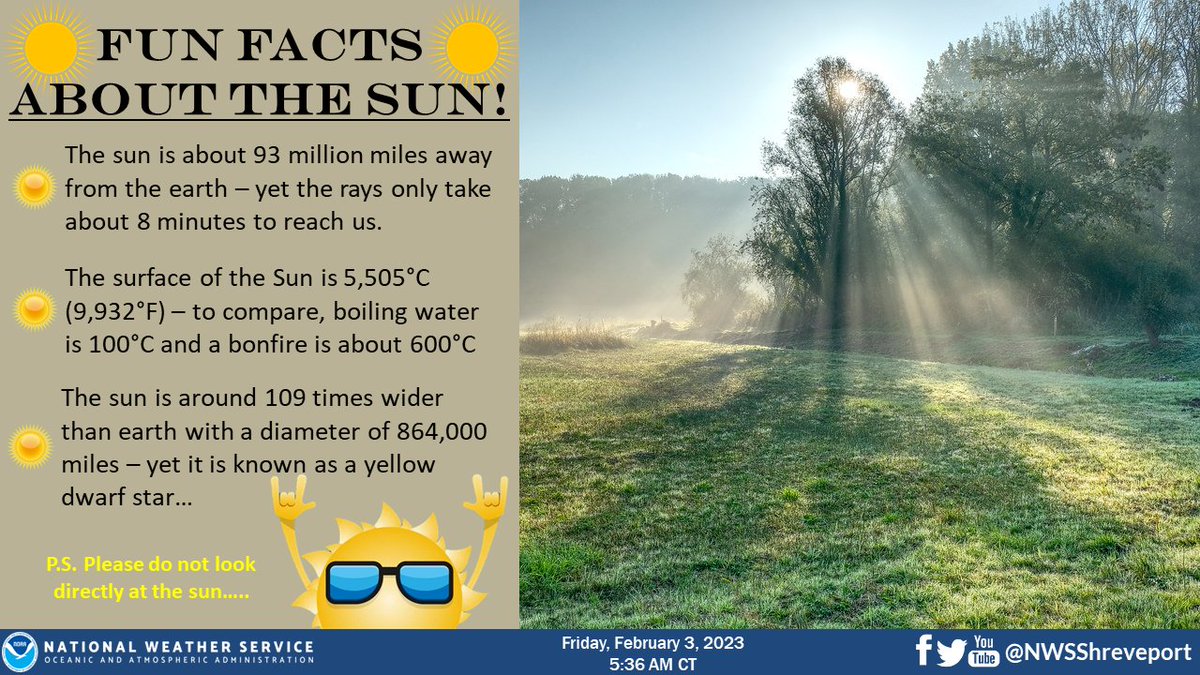 FUN FACTS ABOUT THE SUN!

The sun is about 93 million miles away from the earth – yet the rays only take about 8 minutes to reach us.

The surface of the Sun is 5,505°C (9,932°F) – to compare, boiling water is 100°C and a bonfire is about 600°C

The sun is around 109 times wider than earth with a diameter of 864,000 miles – yet it is known as a yellow dwarf star…

P.S. Please do not look directly at the sun…..

NOAA

NATIONAL WEATHER SERVICE
OCEANIC AND ATMOSPHERIC ADMINISTRATION

Friday, February 3, 2023
5:36 AM CT

You Tube @NWSShreveport